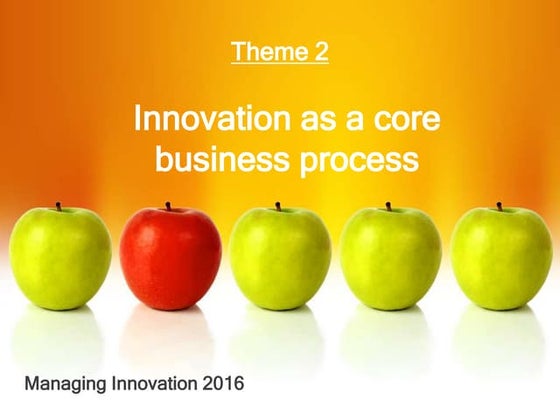 Theme 2

Innovation as a core business process

Managing Innovation 2016